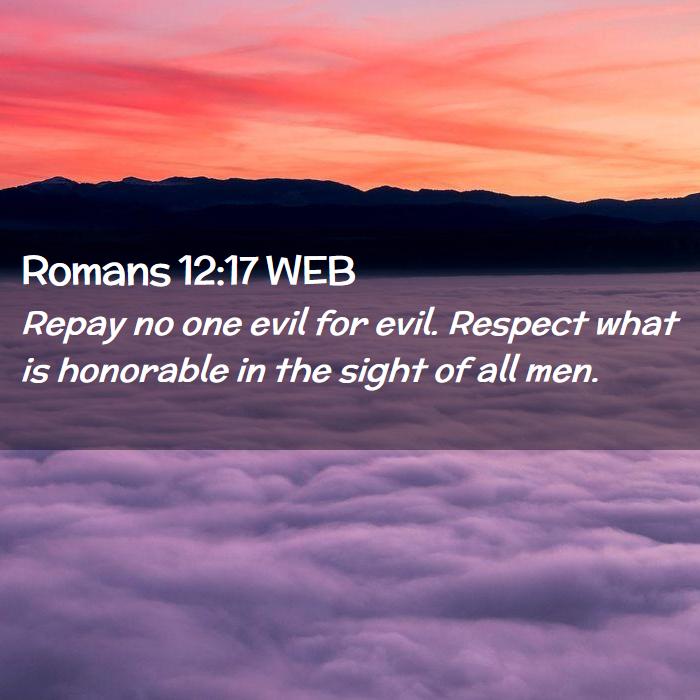 Romans 12:17 WEB

Repay no one evil for evil. Respect what is honorable in the sight of all men.